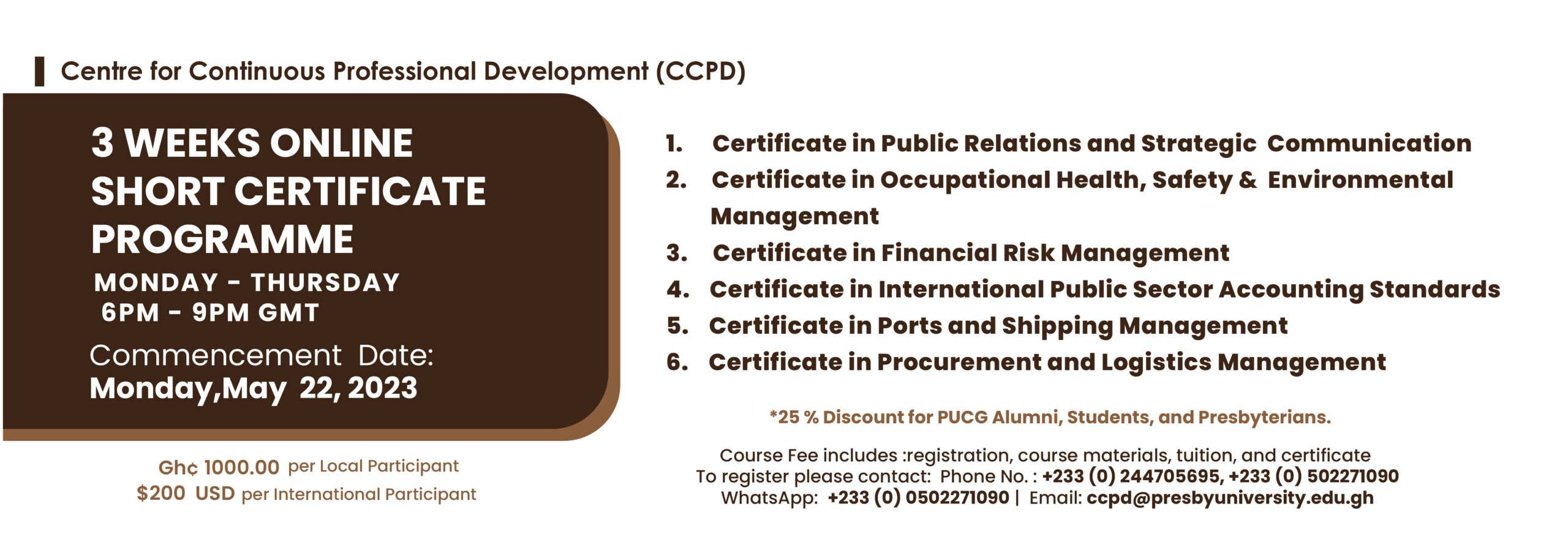 Centre for Continuous Professional Development (CCPD)

3 WEEKS ONLINE SHORT CERTIFICATE PROGRAMME

MONDAY - THURSDAY
6PM - 9PM GMT

Commencement Date:
Monday,May 22, 2023

Gh¢ 1000.00 per Local Participant
$200 USD per International Participant

1. Certificate in Public Relations and Strategic Communication
2. Certificate in Occupational Health, Safety & Environmental Management
3. Certificate in Financial Risk Management
4. Certificate in International Public Sector Accounting Standards
5. Certificate in Ports and Shipping Management
6. Certificate in Procurement and Logistics Management

*25 % Discount for PUCG Alumni, Students, and Presbyterians.

Course Fee includes :registration, course materials, tuition, and certificate
To register please contact: Phone No. : +233 (0) 244705695, +233 (0) 502271090
WhatsApp: +233 (0) 0502271090 | Email: ccpd@presbyuniversity.edu.gh